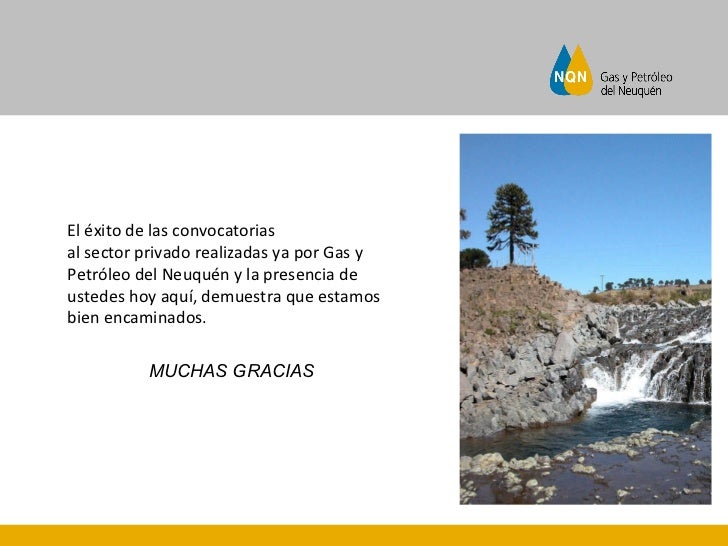 NQN Gas y Petróleo del Neuquén

El éxito de las convocatorias al sector privado realizadas ya por Gas y Petróleo del Neuquén y la presencia de ustedes hoy aquí, demuestra que estamos bien encaminados.

MUCHAS GRACIAS